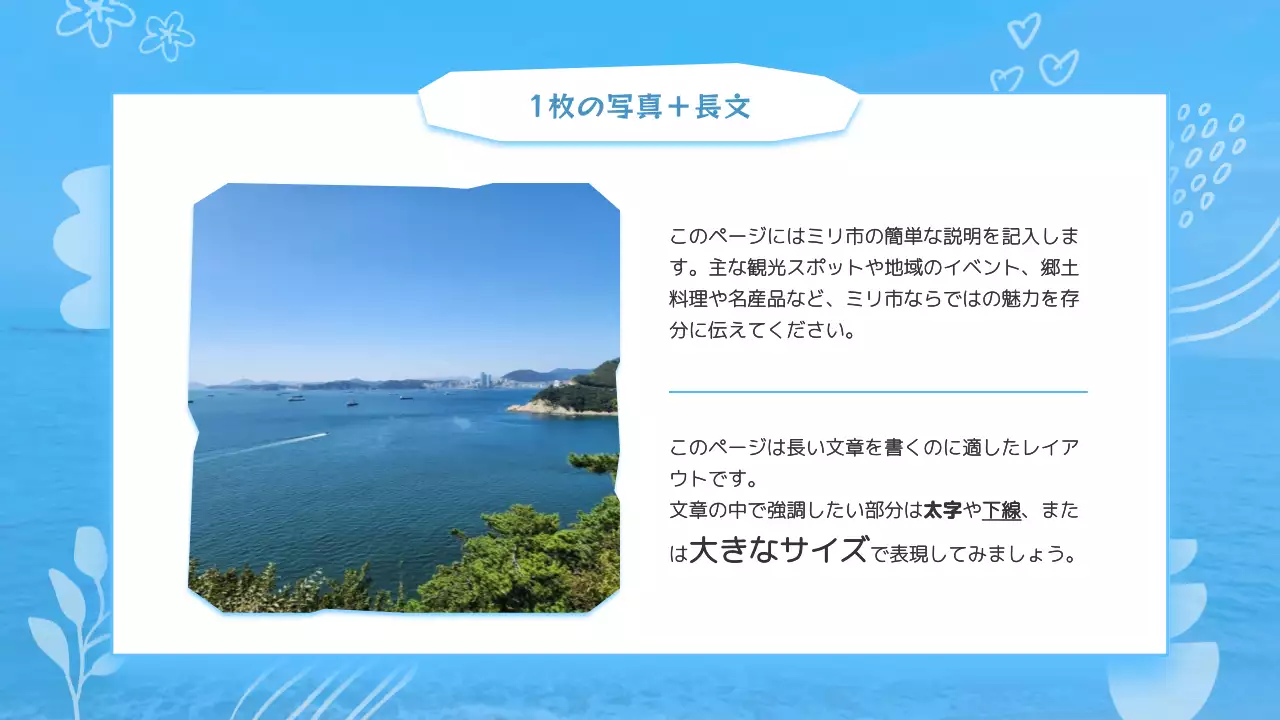 1枚の写真＋長文

このページにはミリ市の簡単な説明を記入します。主な観光スポットや地域のイベント、郷土料理や名産品など、ミリ市ならではの魅力を存分に伝えてください。

このページは長い文章を書くのに適したレイアウトです。
文章の中で強調したい部分は太字や下線、または大きなサイズで表現してみましょう。